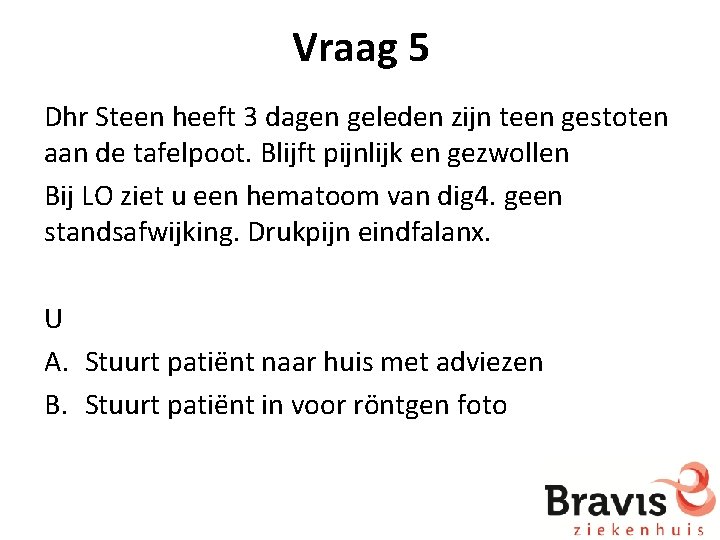 Vraag 5

Dhr Steen heeft 3 dagen geleden zijn teen gestoten aan de tafelpoot. Blijft pijnlijk en gezwollen

Bij LO ziet u een hematoom van dig4. geen standsafwijking. Drukpijn eindfalanx.

U

A. Stuurt patiënt naar huis met adviezen

B. Stuurt patiënt in voor röntgen foto

Bravis
ziekenhuis